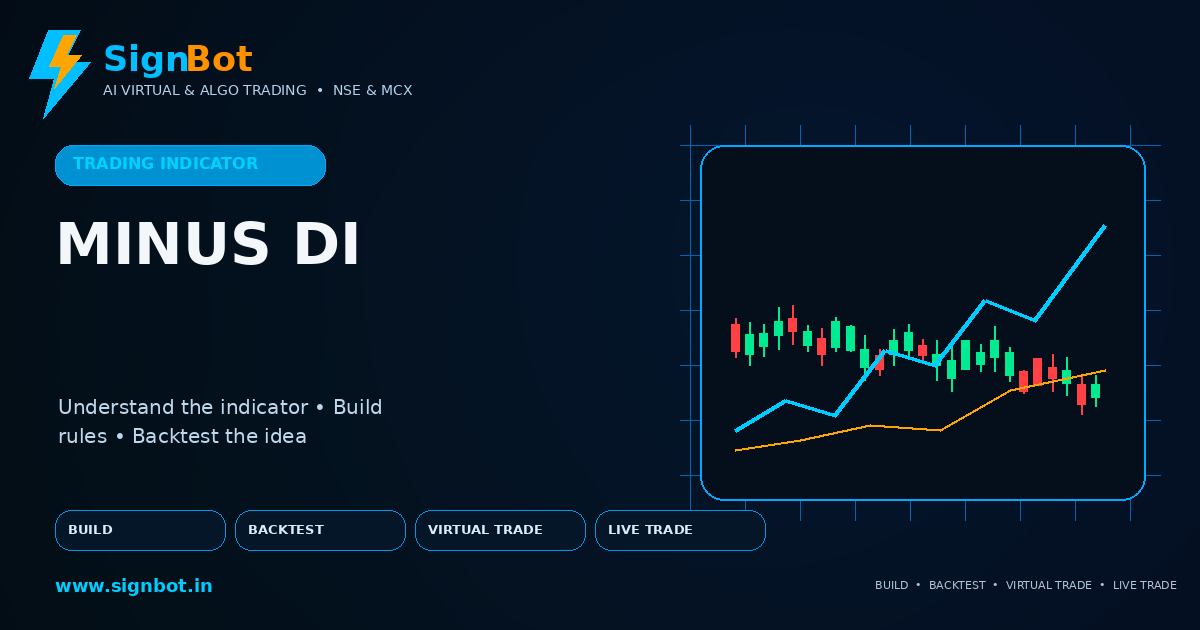 SignBot
AI VIRTUAL & ALGO TRADING • NSE & MCX

TRADING INDICATOR

MINUS DI

Understand the indicator • Build rules • Backtest the idea

BUILD
BACKTEST
VIRTUAL TRADE
LIVE TRADE

www.signbot.in

BUILD • BACKTEST • VIRTUAL TRADE • LIVE TRADE